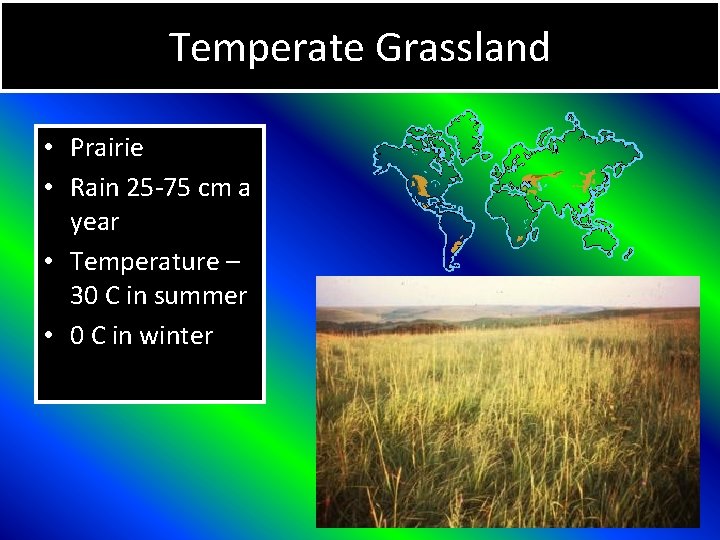 Temperate Grassland

• Prairie
• Rain 25-75 cm a year
• Temperature – 30 C in summer
• 0 C in winter